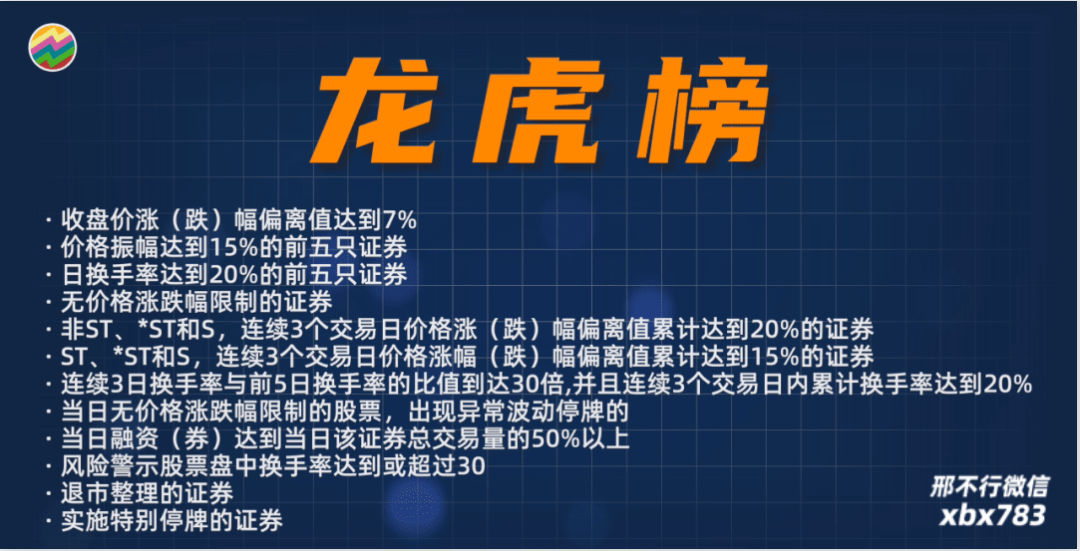 龙虎榜

· 收盘价涨（跌）幅偏离值达到7%
· 价格振幅达到15%的前五只证券
· 日换手率达到20%的前五只证券
· 无价格涨跌幅限制的证券
· 非ST、*ST和S，连续3个交易日价格涨（跌）幅偏离值累计达到20%的证券
· ST、*ST和S，连续3个交易日价格涨幅（跌）幅偏离值累计达到15%的证券
· 连续3日换手率与前5日换手率的比值到达30倍,并且连续3个交易日内累计换手率达到20%
· 当日无价格涨跌幅限制的股票，出现异常波动停牌的
· 当日融资（券）达到当日该证券总交易量的50%以上
· 风险警示股票盘中换手率达到或超过30
· 退市整理的证券
· 实施特别停牌的证券

邢不行微信
xbx783